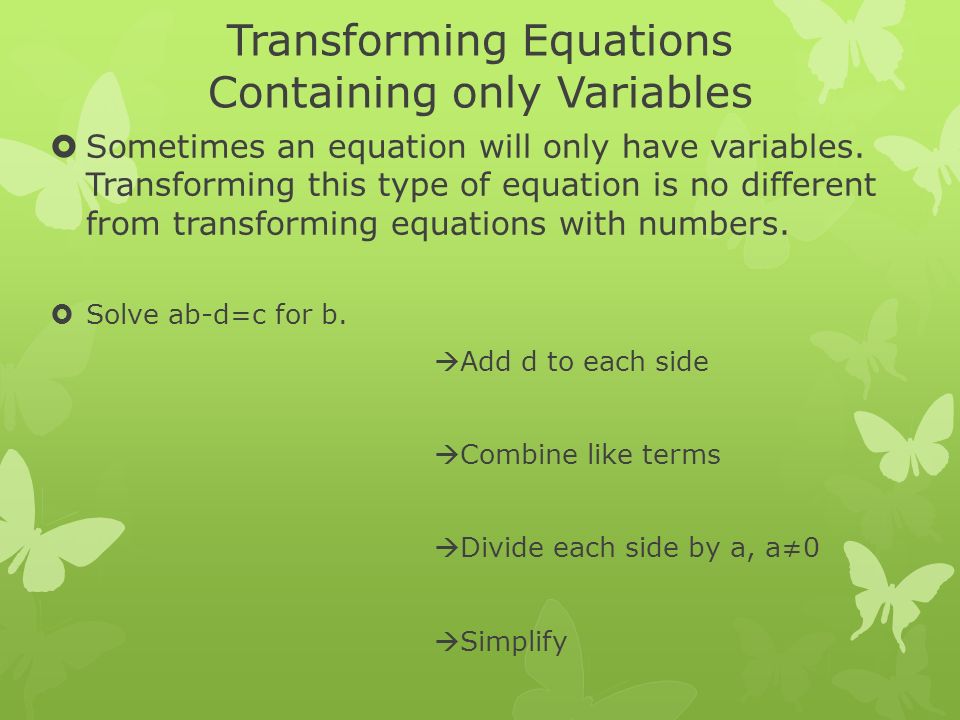 Transforming Equations Containing only Variables

Sometimes an equation will only have variables. Transforming this type of equation is no different from transforming equations with numbers.

Solve ab-d=c for b.

→Add d to each side

→Combine like terms

→Divide each side by a, a≠0

→Simplify